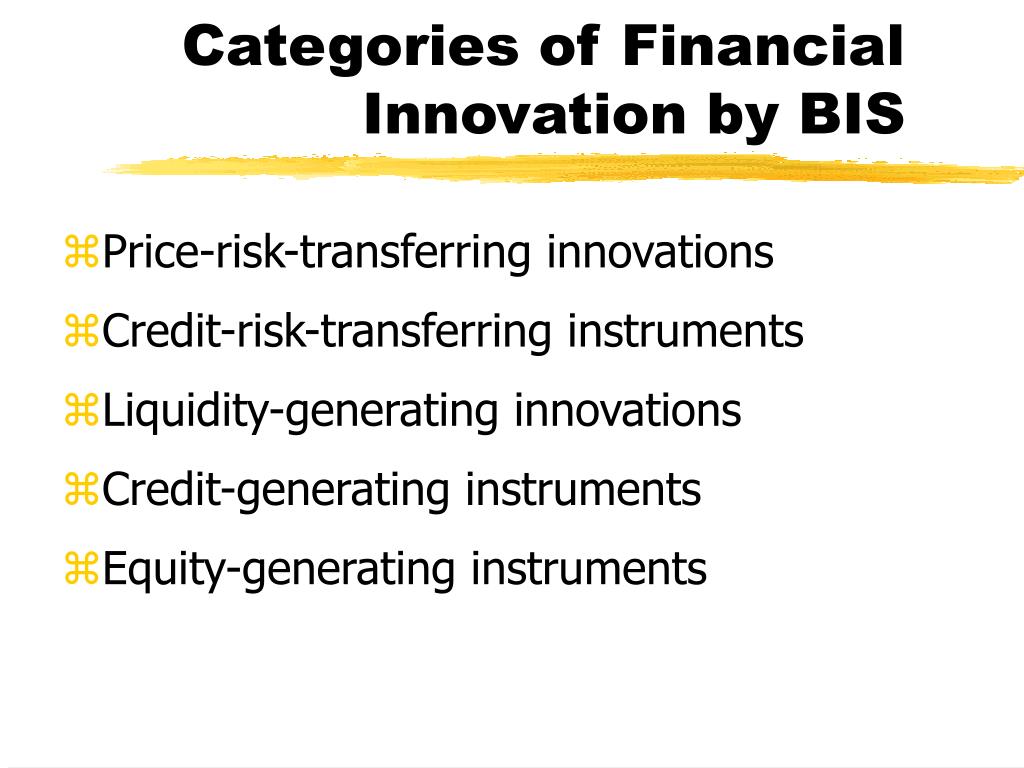 Categories of Financial Innovation by BIS

⌘Price-risk-transferring innovations

⌘Credit-risk-transferring instruments

⌘Liquidity-generating innovations

⌘Credit-generating instruments

⌘Equity-generating instruments